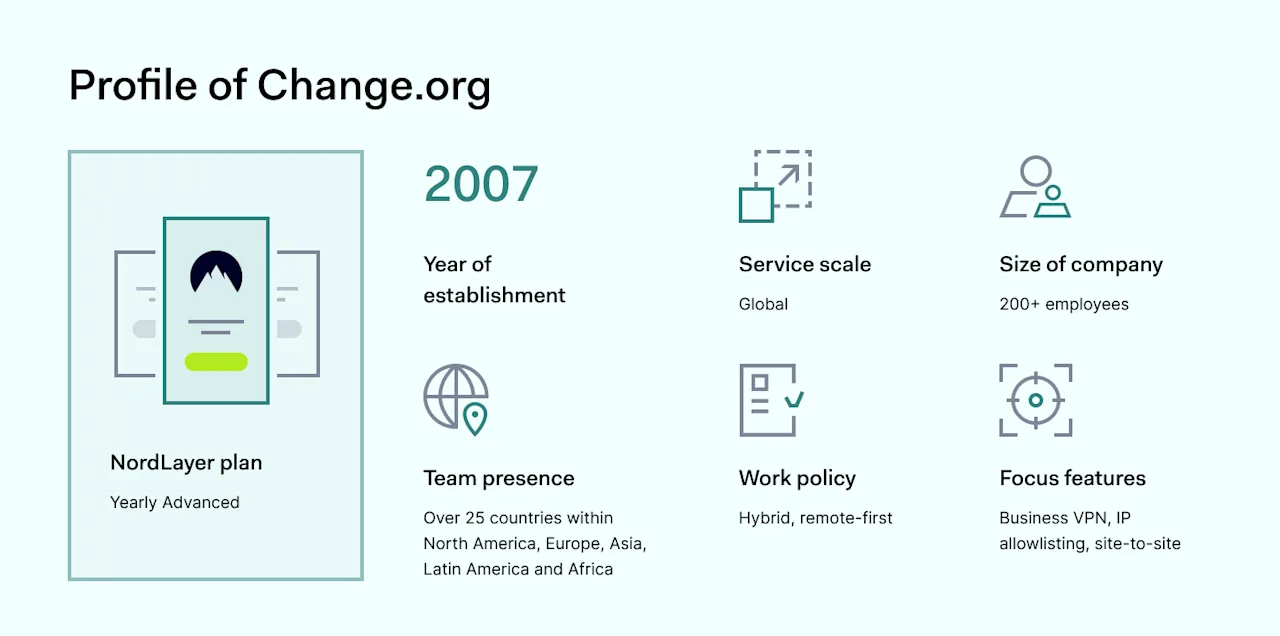 Profile of Change.org

NordLayer plan

Yearly Advanced

2007

Year of establishment

Service scale

Global

Size of company

200+ employees

Team presence

Over 25 countries within North America, Europe, Asia, Latin America and Africa

Work policy

Hybrid, remote-first

Focus features

Business VPN, IP allowlisting, site-to-site